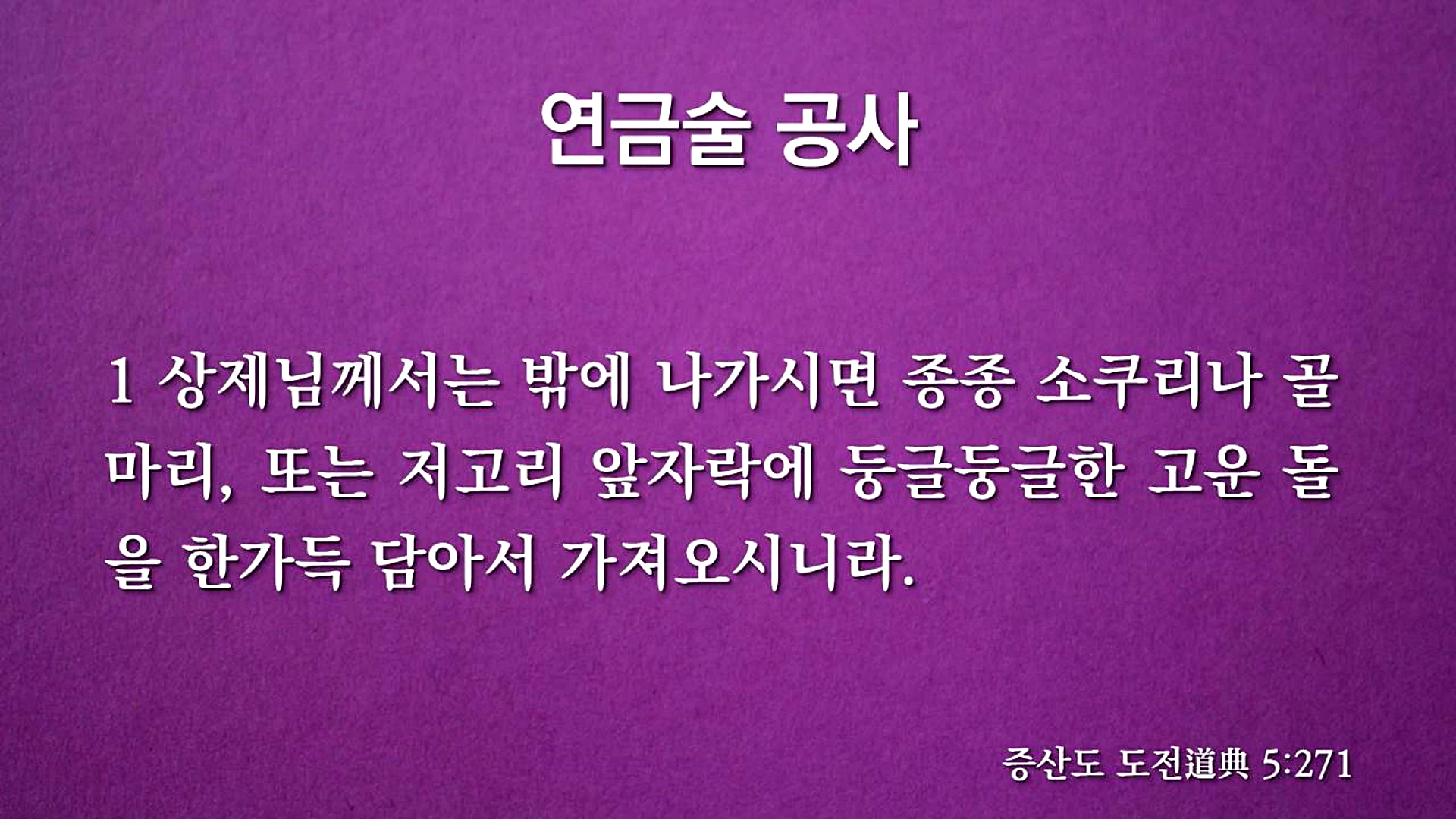 연금술 공사

1 상제님께서는 밖에 나가시면 종종 소쿠리나 골마리, 또는 저고리 앞자락에 둥글둥글한 고운 돌을 한가득 담아서 가져오시니라.

증산도 도전道典 5:271